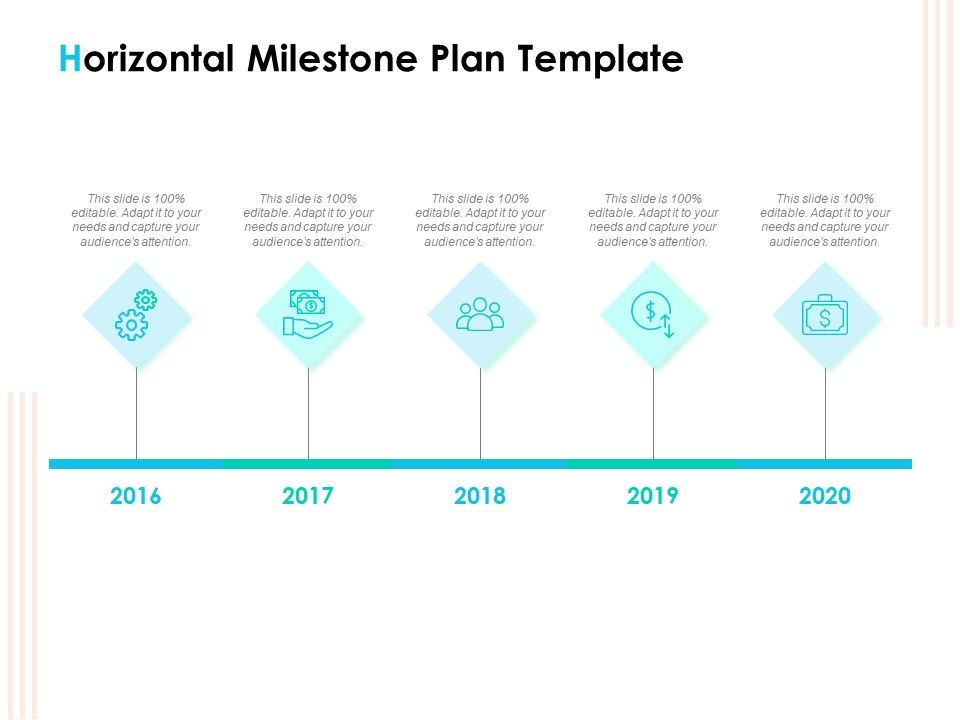 Horizontal Milestone Plan Template

This slide is 100% editable. Adapt it to your needs and capture your audience's attention.

This slide is 100% editable. Adapt it to your needs and capture your audience's attention.

This slide is 100% editable. Adapt it to your needs and capture your audience's attention.

This slide is 100% editable. Adapt it to your needs and capture your audience's attention.

This slide is 100% editable. Adapt it to your needs and capture your audience's attention.

2016

2017

2018

2019

2020